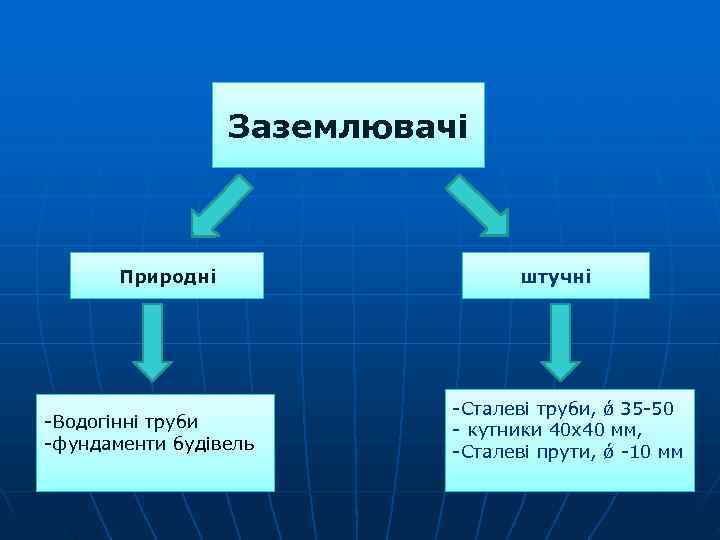 Заземлювачі

Природні

штучні

-Водогінні труби
-фундаменти будівель

-Сталеві труби, ǿ 35-50
- кутники 40х40 мм,
-Сталеві прути, ǿ -10 мм